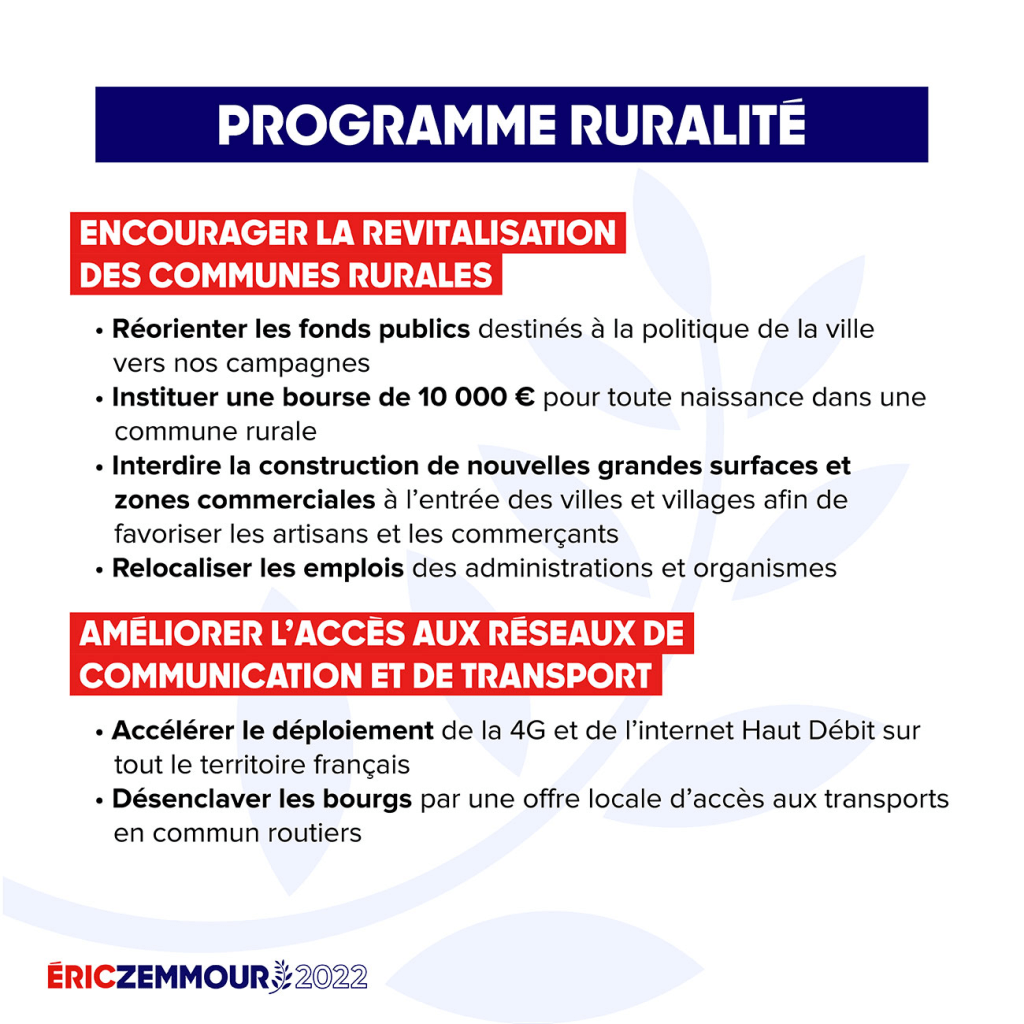 PROGRAMME RURALITÉ

ENCOURAGER LA REVITALISATION DES COMMUNES RURALES

• Réorienter les fonds publics destinés à la politique de la ville vers nos campagnes
• Instituer une bourse de 10 000 € pour toute naissance dans une commune rurale
• Interdire la construction de nouvelles grandes surfaces et zones commerciales à l'entrée des villes et villages afin de favoriser les artisans et les commerçants
• Relocaliser les emplois des administrations et organismes

AMÉLIORER L'ACCÈS AUX RÉSEAUX DE COMMUNICATION ET DE TRANSPORT

• Accélérer le déploiement de la 4G et de l'internet Haut Débit sur tout le territoire français
• Désenclaver les bourgs par une offre locale d'accès aux transports en commun routiers

ÉRICZEMMOUR 2022